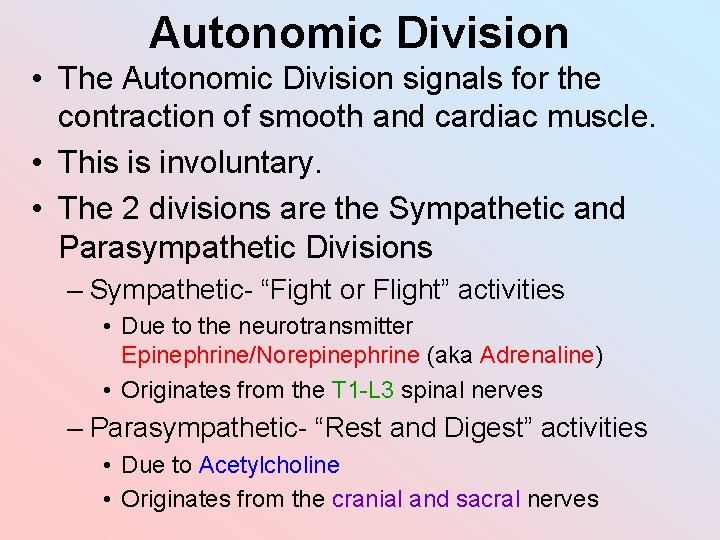 Autonomic Division

• The Autonomic Division signals for the contraction of smooth and cardiac muscle.
• This is involuntary.
• The 2 divisions are the Sympathetic and Parasympathetic Divisions
– Sympathetic- “Fight or Flight” activities
• Due to the neurotransmitter Epinephrine/Norepinephrine (aka Adrenaline)
• Originates from the T1-L3 spinal nerves
– Parasympathetic- “Rest and Digest” activities
• Due to Acetylcholine
• Originates from the cranial and sacral nerves